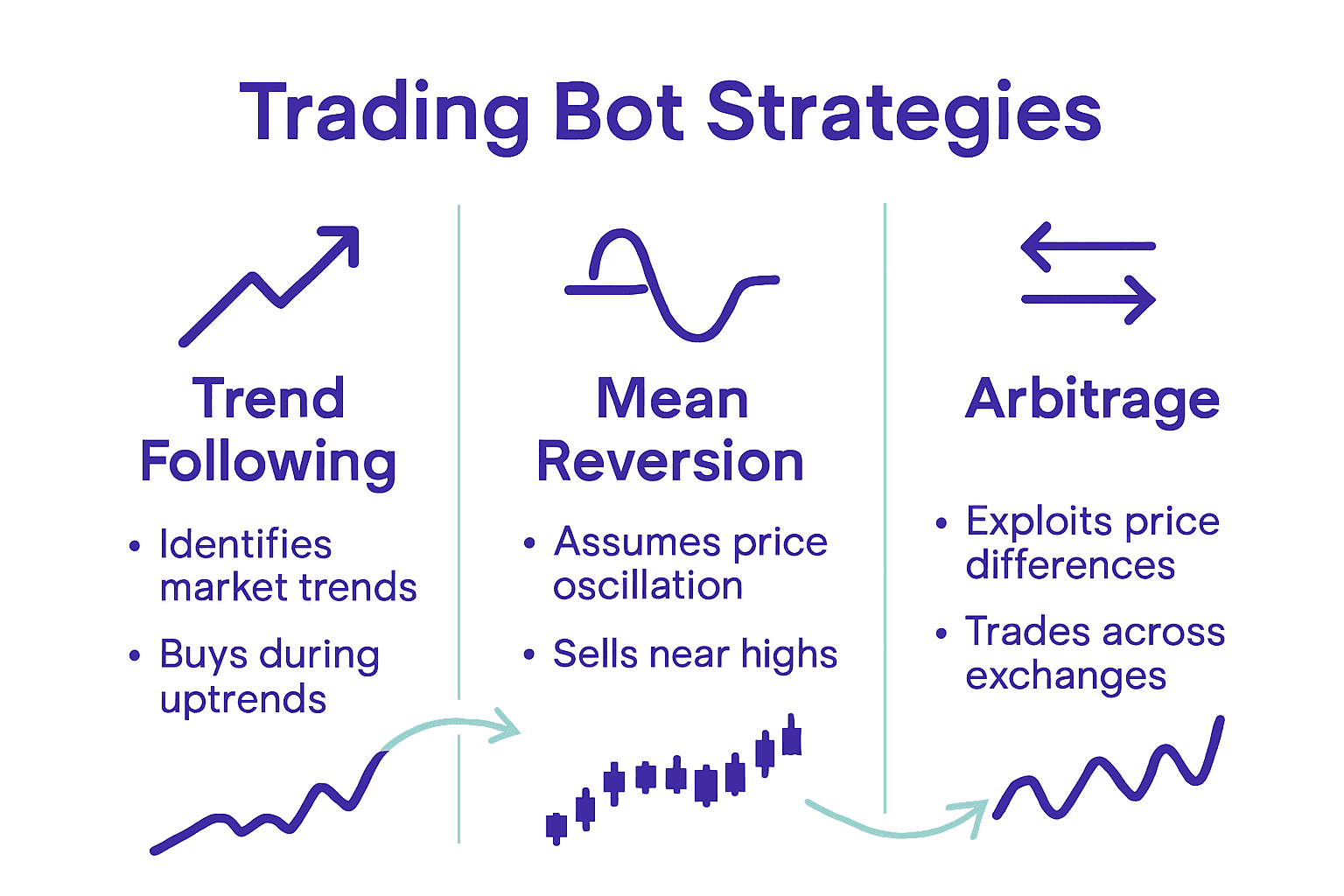 Trading Bot Strategies

Trend Following

• Identifies market trends

• Buys during uptrends

Mean Reversion

• Assumes price oscillation

• Sells near highs

Arbitrage

• Exploits price differences

• Trades across exchanges